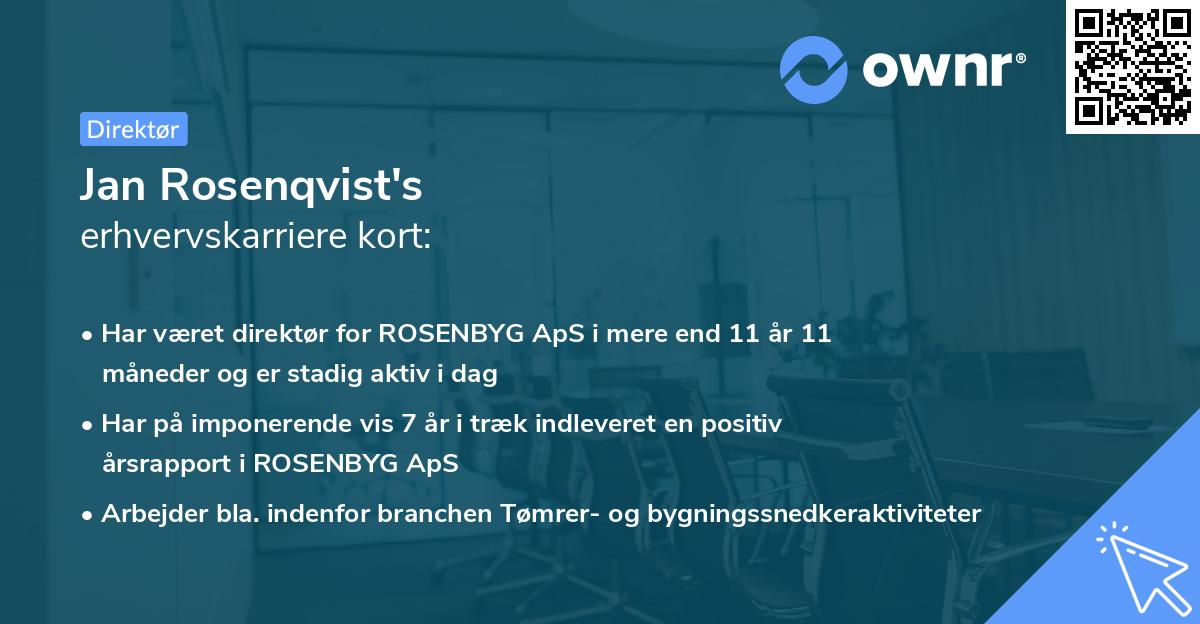 ownr®

Direktør

Jan Rosenqvist's
erhvervskarriere kort:

• Har været direktør for ROSENBYG ApS i mere end 11 år 11 måneder og er stadig aktiv i dag

• Har på imponerende vis 7 år i træk indleveret en positiv årsrapport i ROSENBYG ApS

• Arbejder bla. indenfor branchen Tømrer- og bygningssnedkeraktiviteter